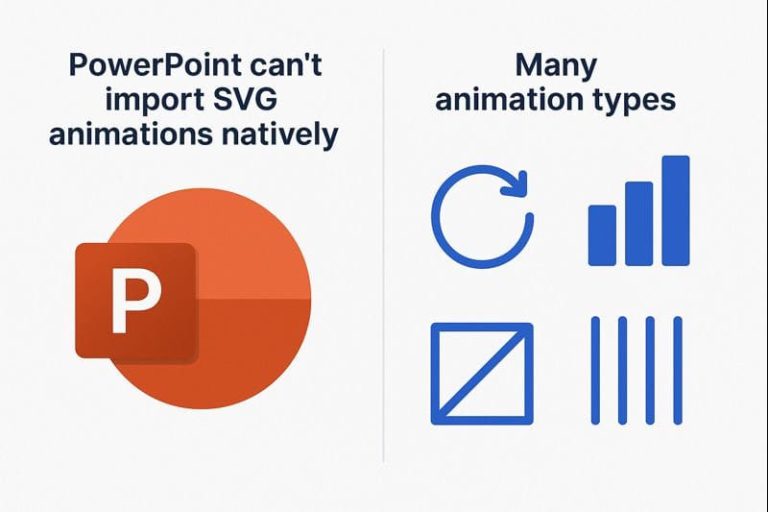 PowerPoint can't import SVG animations natively

P

Many animation types